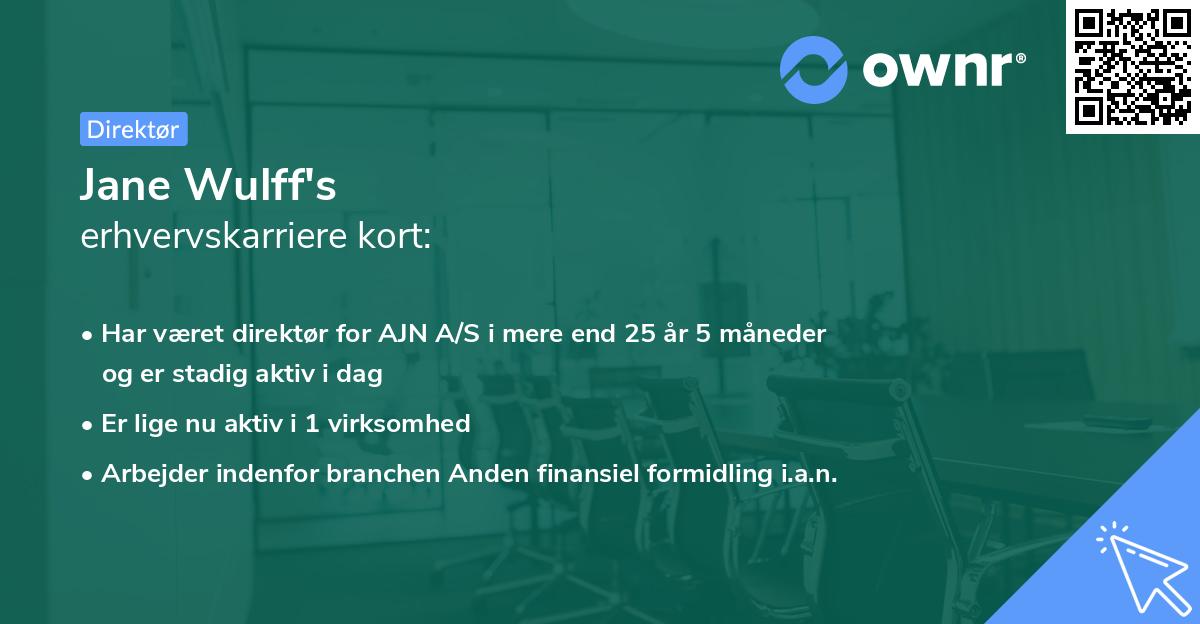 ownr®

Direktør

Jane Wulff's
erhvervskarriere kort:

• Har været direktør for AJN A/S i mere end 25 år 5 måneder og er stadig aktiv i dag

• Er lige nu aktiv i 1 virksomhed

• Arbejder indenfor branchen Anden finansiel formidling i.a.n.